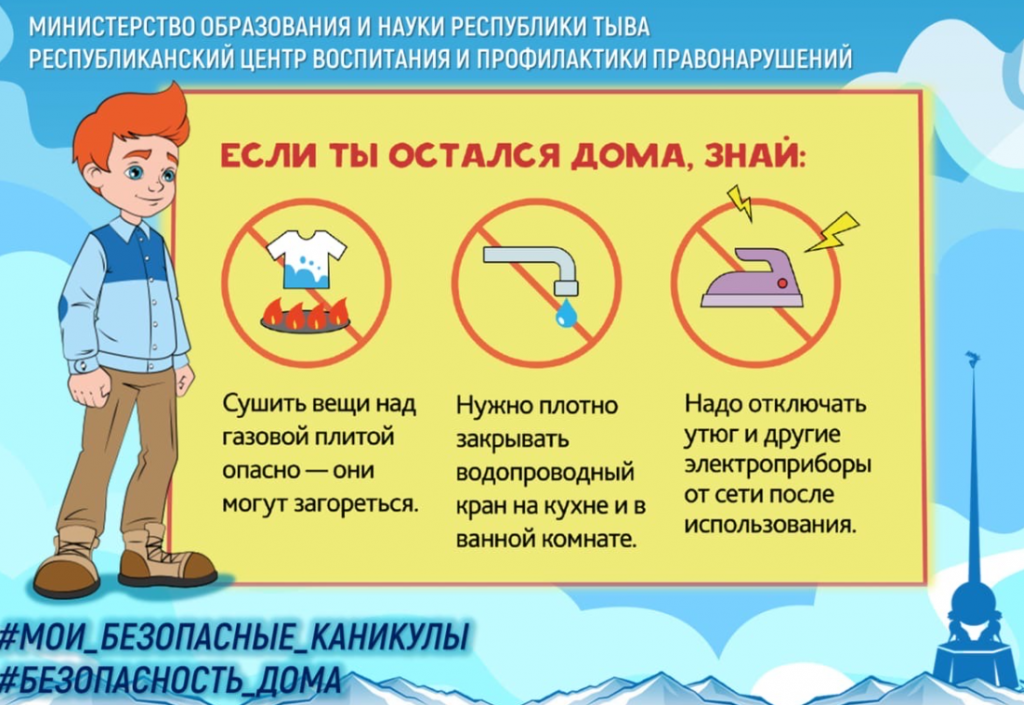 МИНИСТЕРСТВО ОБРАЗОВАНИЯ И НАУКИ РЕСПУБЛИКИ ТЫВА
РЕСПУБЛИКАНСКИЙ ЦЕНТР ВОСПИТАНИЯ И ПРОФИЛАКТИКИ ПРАВОНАРУШЕНИЙ

ЕСЛИ ТЫ ОСТАЛСЯ ДОМА, ЗНАЙ:

Сушить вещи над газовой плитой опасно — они могут загореться.

Нужно плотно закрывать водопроводный кран на кухне и в ванной комнате.

Надо отключать утюг и другие электроприборы от сети после использования.

#МОИ_БЕЗОПАСНЫЕ_КАНИКУЛЫ
#БЕЗОПАСНОСТЬ_ДОМА